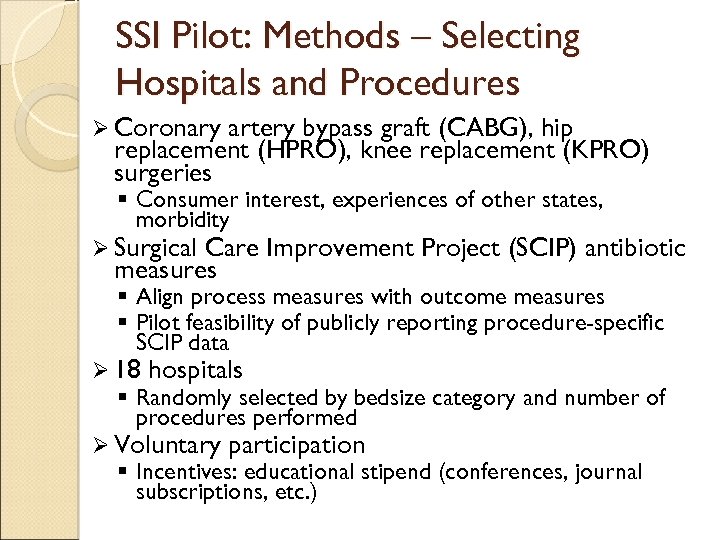 SSI Pilot: Methods – Selecting Hospitals and Procedures

➢ Coronary artery bypass graft (CABG), hip replacement (HPRO), knee replacement (KPRO) surgeries
▪ Consumer interest, experiences of other states, morbidity
➢ Surgical Care Improvement Project (SCIP) antibiotic measures
▪ Align process measures with outcome measures
▪ Pilot feasibility of publicly reporting procedure-specific SCIP data
➢ 18 hospitals
▪ Randomly selected by bedsize category and number of procedures performed
➢ Voluntary participation
▪ Incentives: educational stipend (conferences, journal subscriptions, etc.)